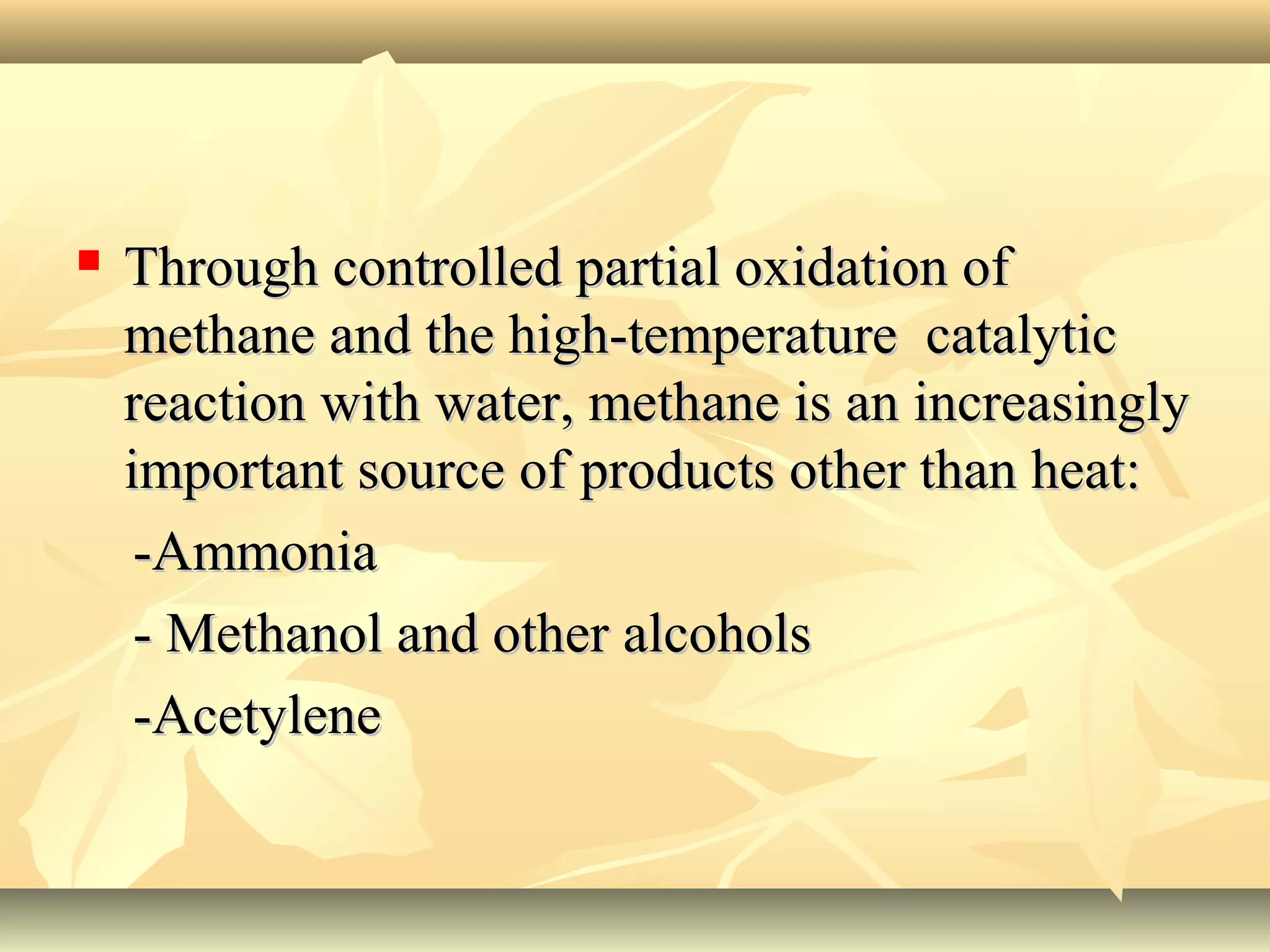 Through controlled partial oxidation of methane and the high-temperature catalytic reaction with water, methane is an increasingly important source of products other than heat:

-Ammonia

- Methanol and other alcohols

-Acetylene